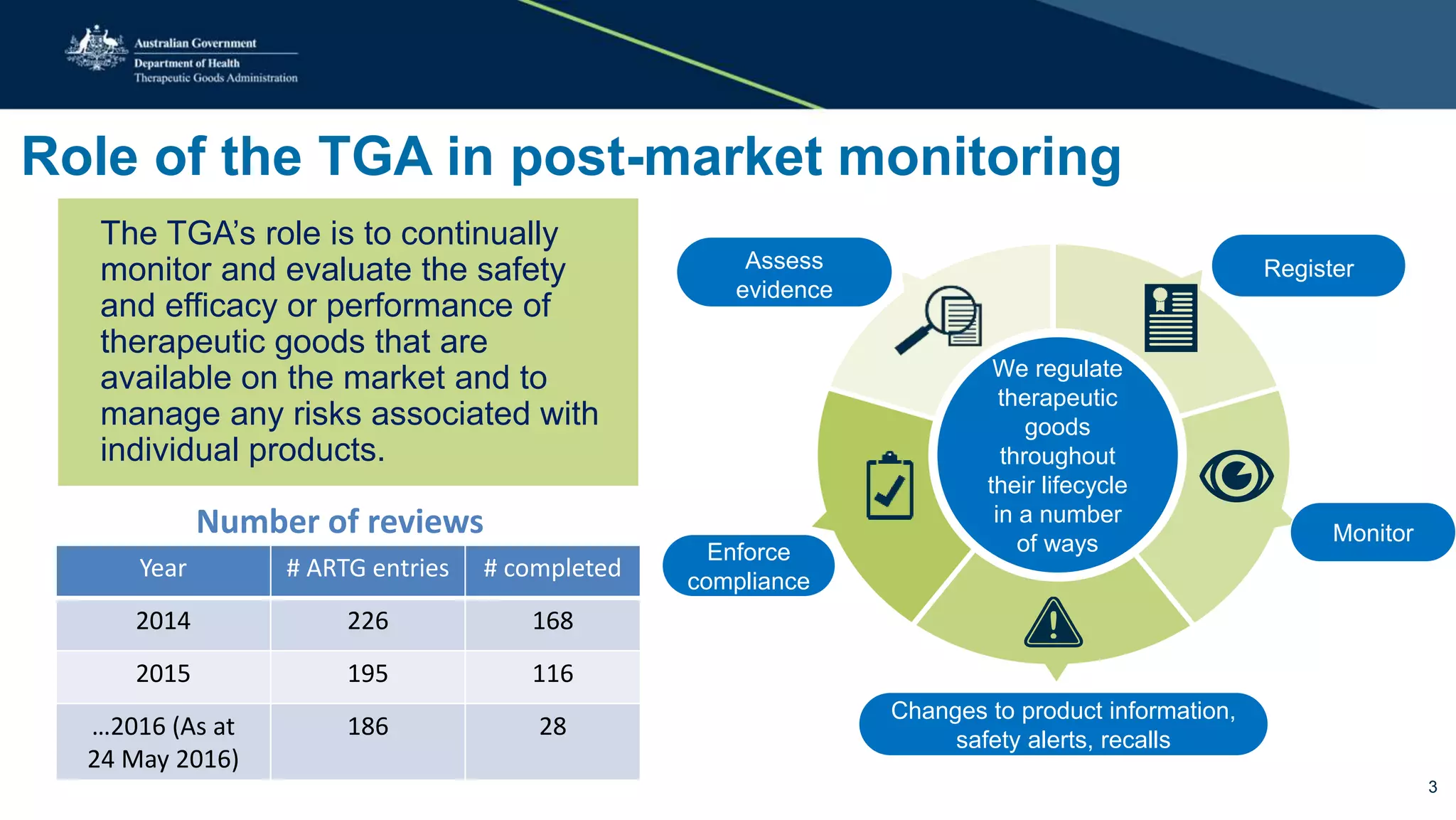 Australian Government
Department of Health
Therapeutic Goods Administration

Role of the TGA in post-market monitoring

The TGA's role is to continually monitor and evaluate the safety and efficacy or performance of therapeutic goods that are available on the market and to manage any risks associated with individual products.

Number of reviews

| Year | # ARTG entries | # completed |
|---|---|---|
| 2014 | 226 | 168 |
| 2015 | 195 | 116 |
| …2016 (As at 24 May 2016) | 186 | 28 |

Assess evidence

Register

We regulate therapeutic goods throughout their lifecycle in a number of ways

Monitor

Enforce compliance

Changes to product information, safety alerts, recalls

3